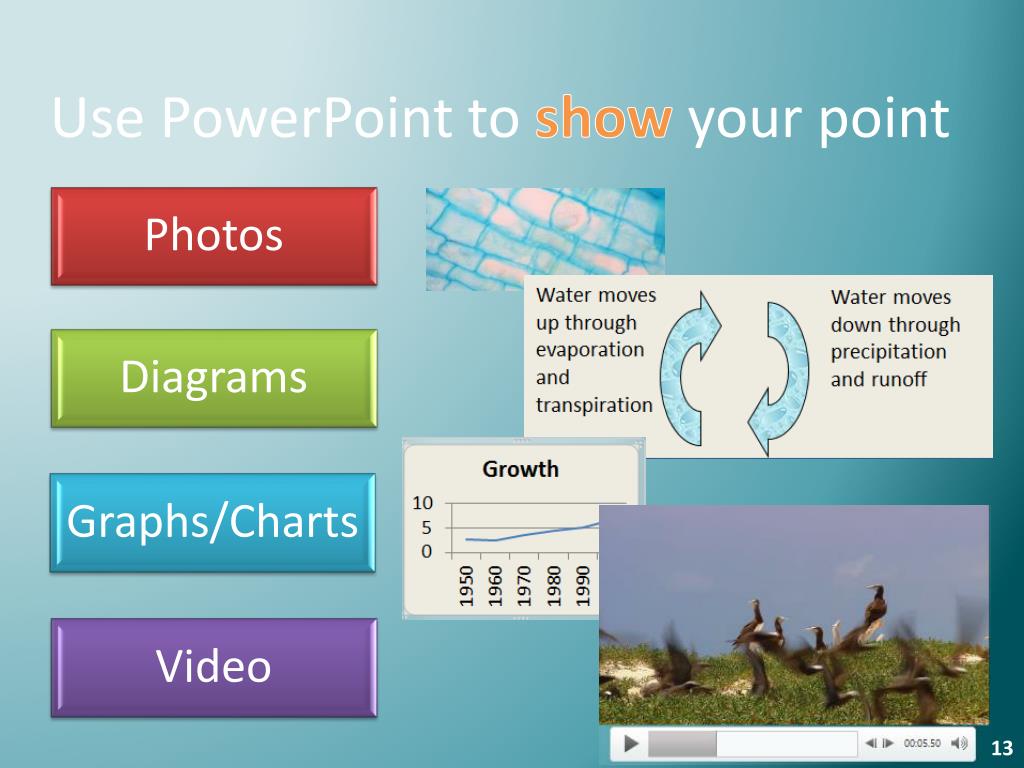 Use PowerPoint to show your point

Photos

Diagrams

Graphs/Charts

Video

Water moves up through evaporation and transpiration

Water moves down through precipitation and runoff

Growth

10
5
0

1950
1960
1970
1980
1990

00:05.50

13